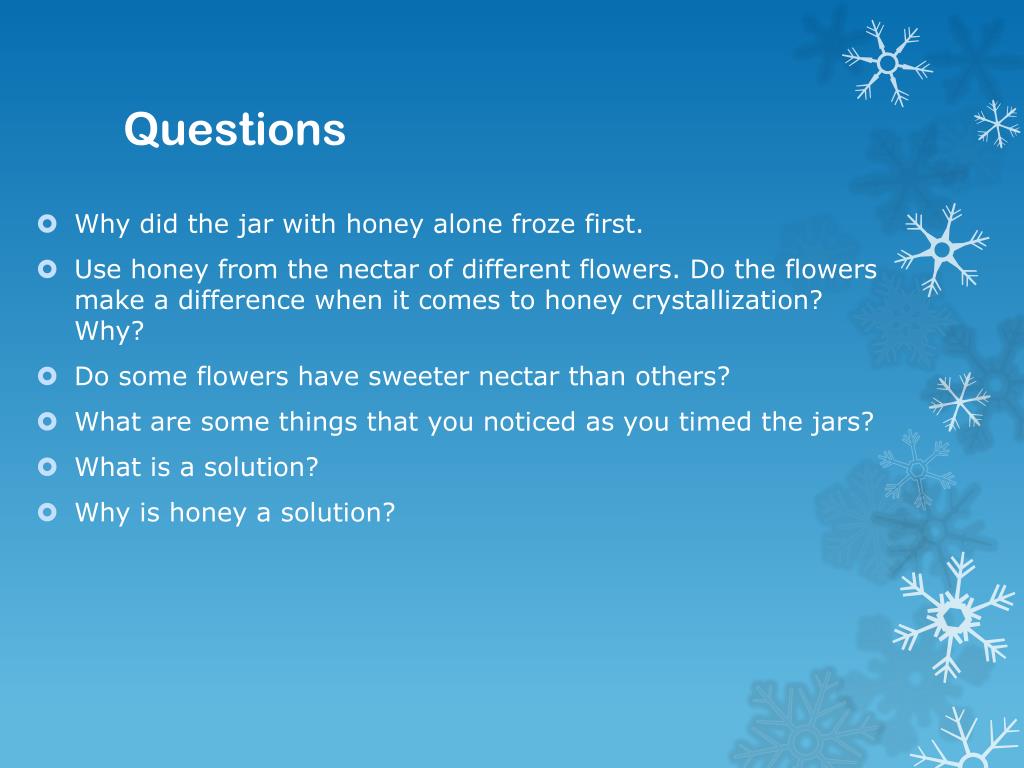 Questions

Why did the jar with honey alone froze first.

Use honey from the nectar of different flowers. Do the flowers make a difference when it comes to honey crystallization? Why?

Do some flowers have sweeter nectar than others?

What are some things that you noticed as you timed the jars?

What is a solution?

Why is honey a solution?